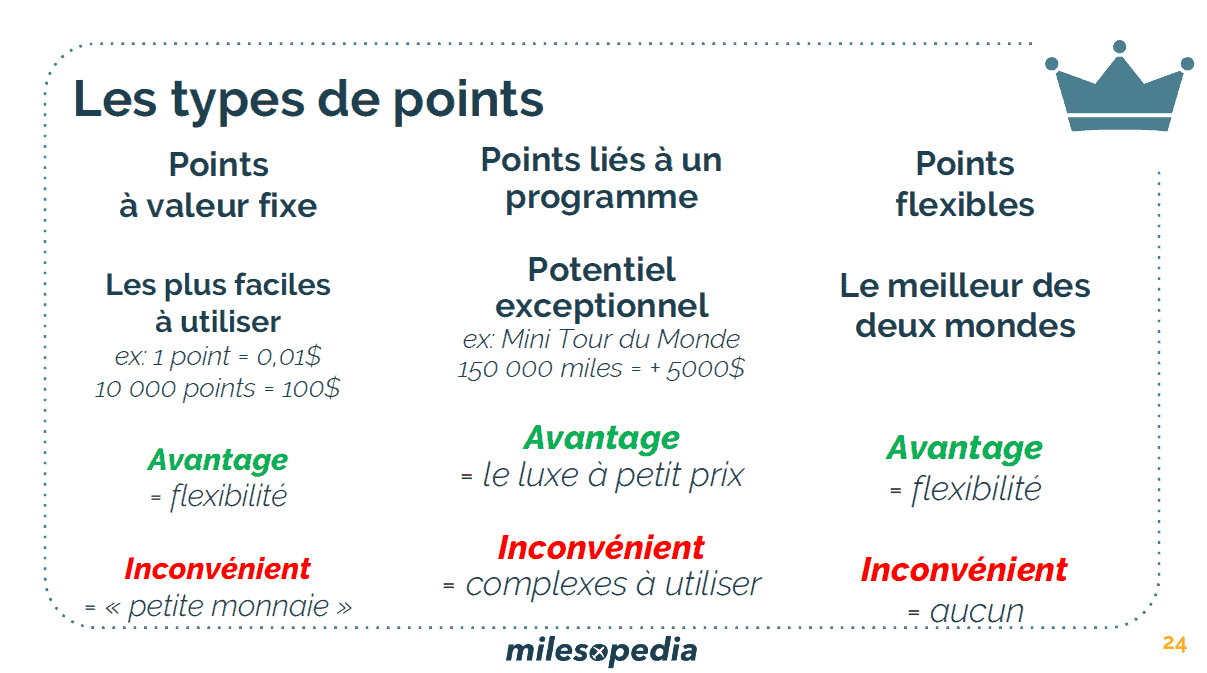 Les types de points

Points à valeur fixe

Les plus faciles à utiliser
ex: 1 point = 0,01$
10 000 points = 100$

Avantage
= flexibilité

Inconvénient
= « petite monnaie »

Points liés à un programme

Potentiel exceptionnel
ex: Mini Tour du Monde
150 000 miles = + 5000$

Avantage
= le luxe à petit prix

Inconvénient
= complexes à utiliser

Points flexibles

Le meilleur des deux mondes

Avantage
= flexibilité

Inconvénient
= aucun

milesopedia

24